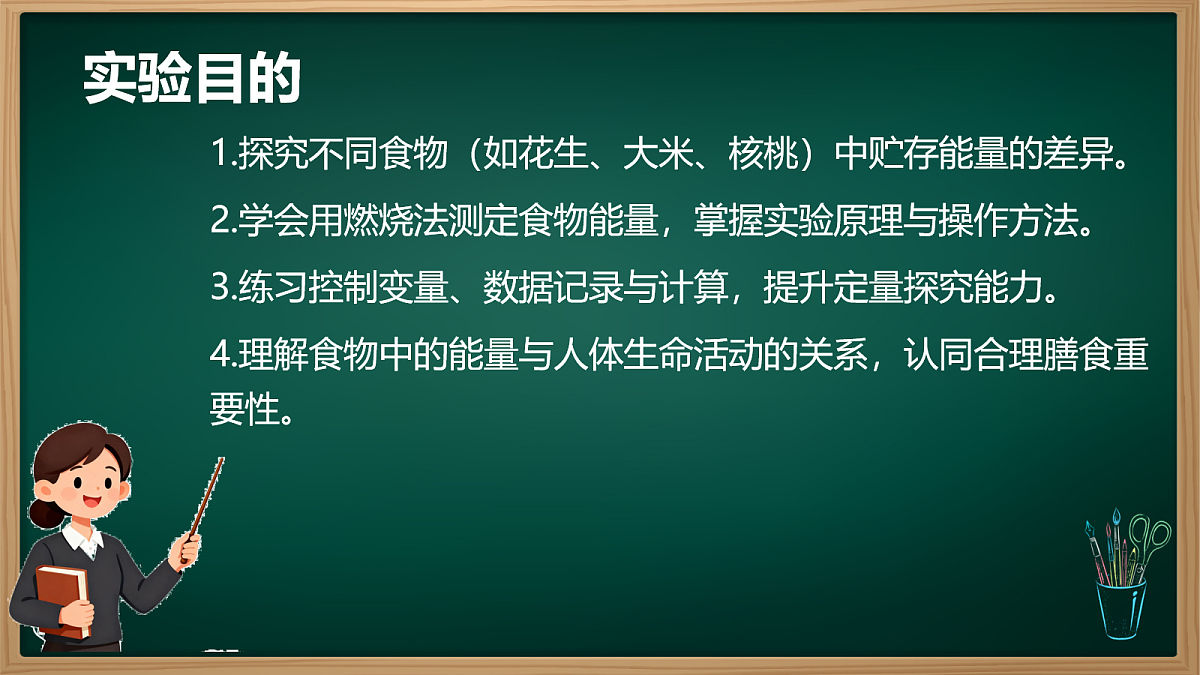 实验目的

1.探究不同食物（如花生、大米、核桃）中贮存能量的差异。

2.学会用燃烧法测定食物能量，掌握实验原理与操作方法。

3.练习控制变量、数据记录与计算，提升定量探究能力。

4.理解食物中的能量与人体生命活动的关系，认同合理膳食重要性。